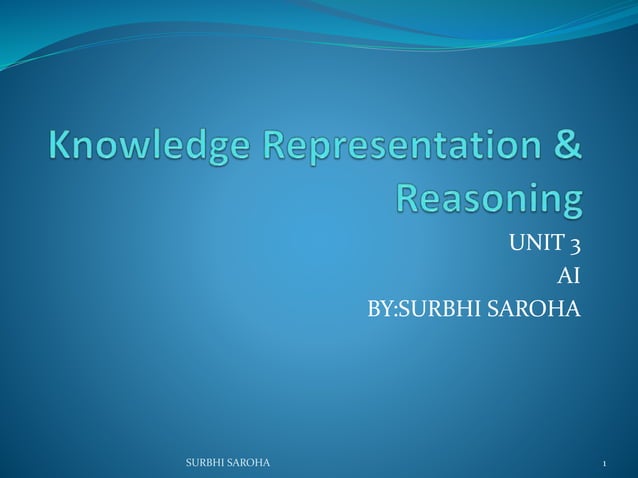 Knowledge Representation & Reasoning

UNIT 3
AI
BY:SURBHI SAROHA

SURBHI SAROHA

1